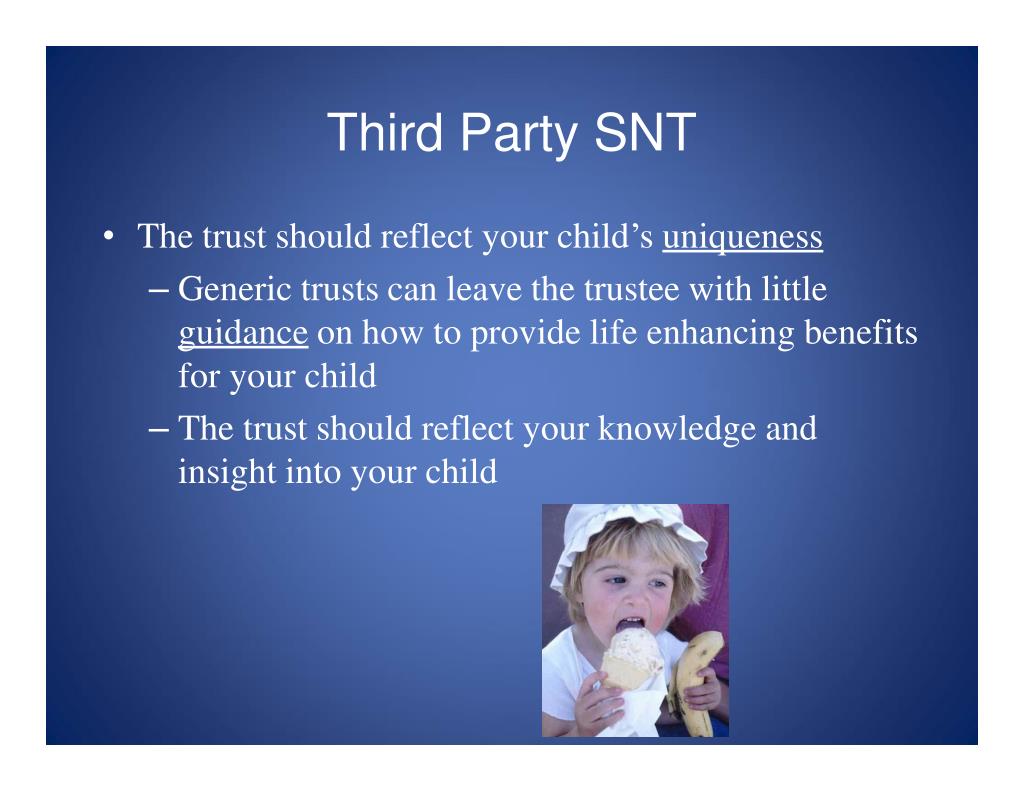 Third Party SNT

• The trust should reflect your child's uniqueness
– Generic trusts can leave the trustee with little guidance on how to provide life enhancing benefits for your child
– The trust should reflect your knowledge and insight into your child